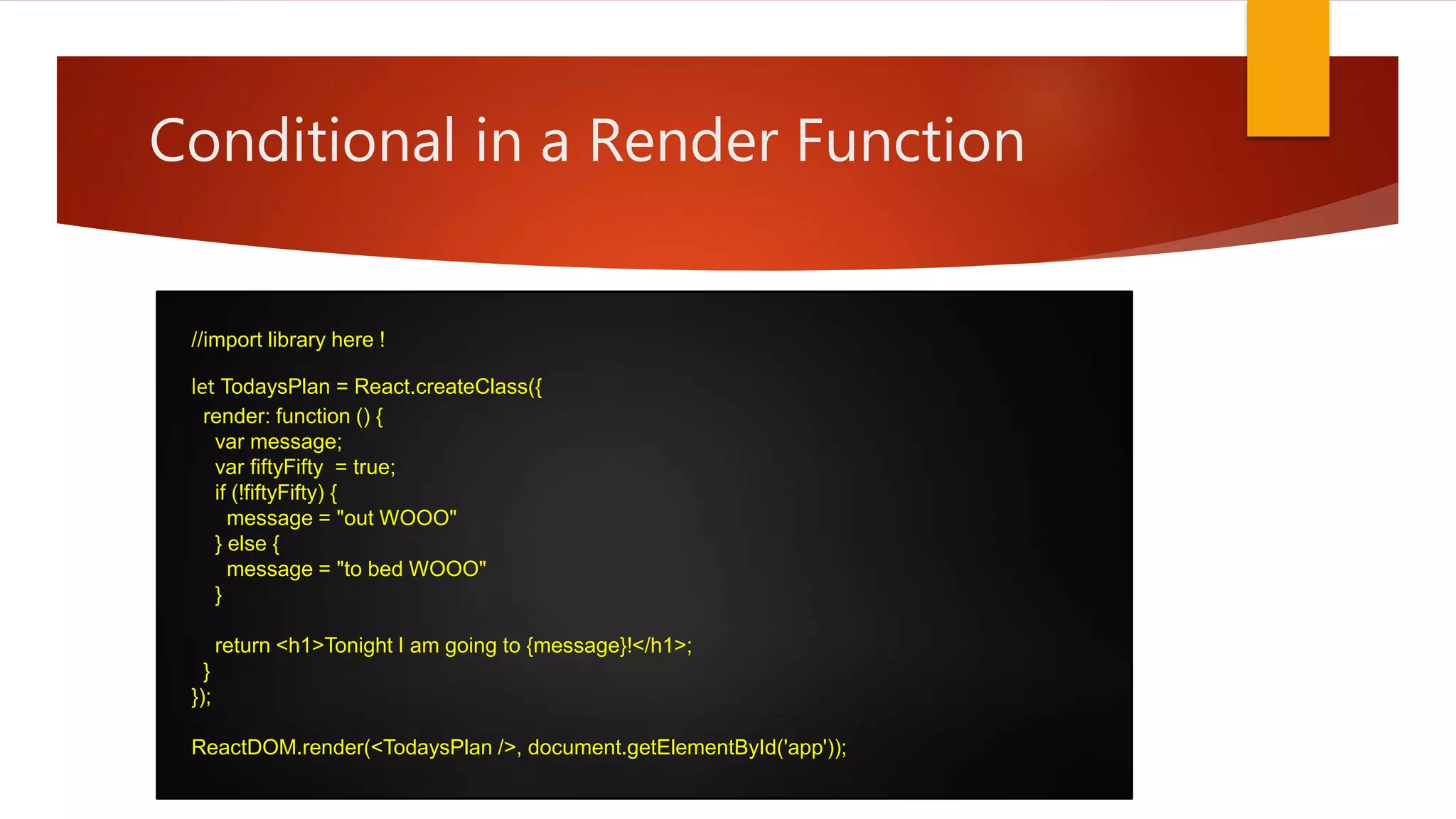 Conditional in a Render Function

//import library here !

let TodaysPlan = React.createClass({
  render: function () {
    var message;
    var fiftyFifty  = true;
    if (!fiftyFifty) {
      message = "out WOOO"
    } else {
      message = "to bed WOOO"
    }

    return <h1>Tonight I am going to {message}!</h1>;
  }
});

ReactDOM.render(<TodaysPlan />, document.getElementById('app'));